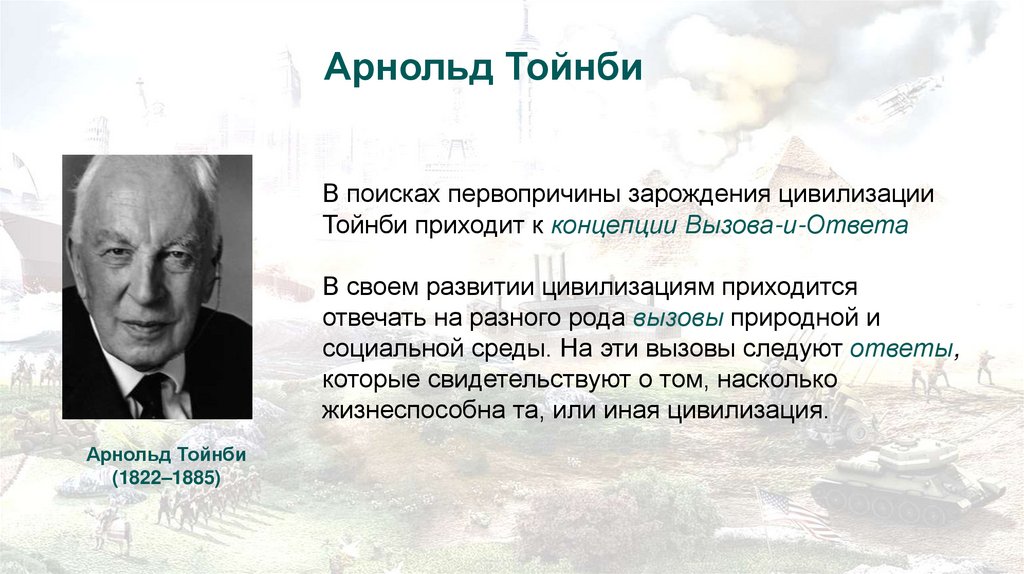 Арнольд Тойнби

В поисках первопричины зарождения цивилизации Тойнби приходит к концепции Вызова-и-Ответа

В своем развитии цивилизациям приходится отвечать на разного рода вызовы природной и социальной среды. На эти вызовы следуют ответы, которые свидетельствуют о том, насколько жизнеспособна та, или иная цивилизация.

Арнольд Тойнби
(1822–1885)